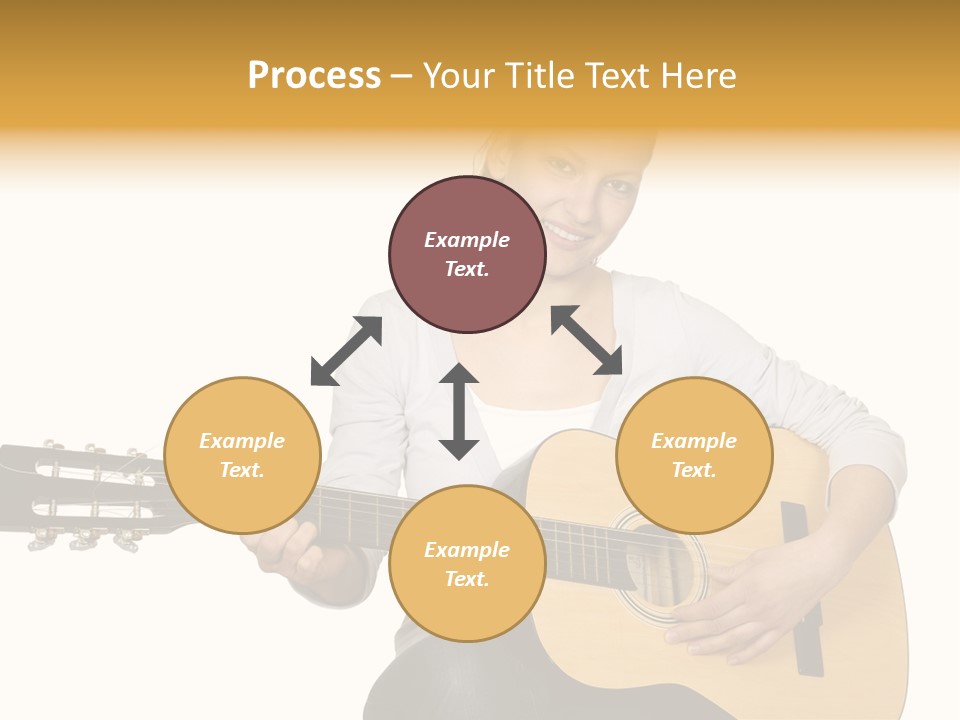 Process – Your Title Text Here

Example Text.

Example Text.

Example Text.

Example Text.